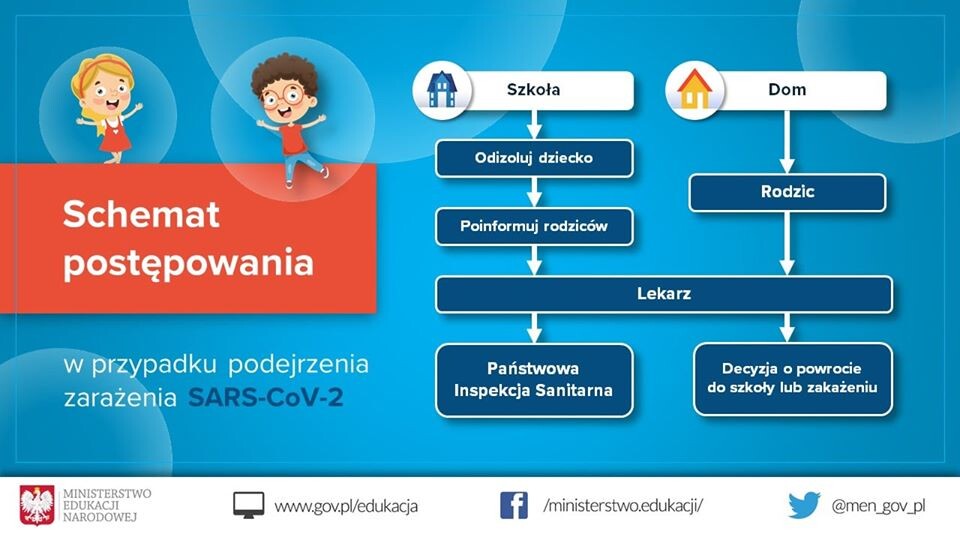 Schemat postępowania

w przypadku podejrzenia zarażenia SARS-CoV-2

Szkoła

Odizoluj dziecko

Poinformuj rodziców

Dom

Rodzic

Lekarz

Państwowa Inspekcja Sanitarna

Decyzja o powrocie do szkoły lub zakażeniu

MINISTERSTWO EDUKACJI NARODOWEJ

www.gov.pl/edukacja

/ministerstwo.edukacji/

@men_gov_pl